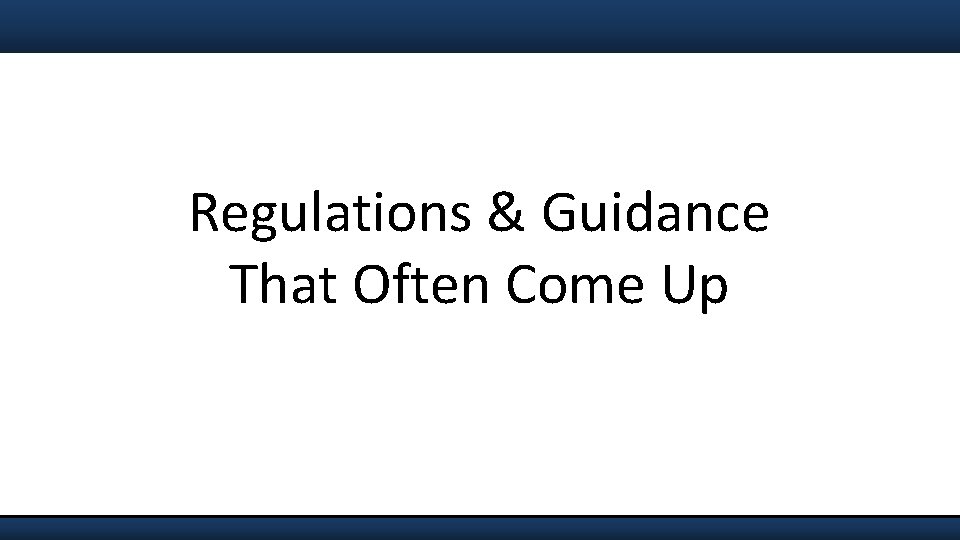 Regulations & Guidance
That Often Come Up